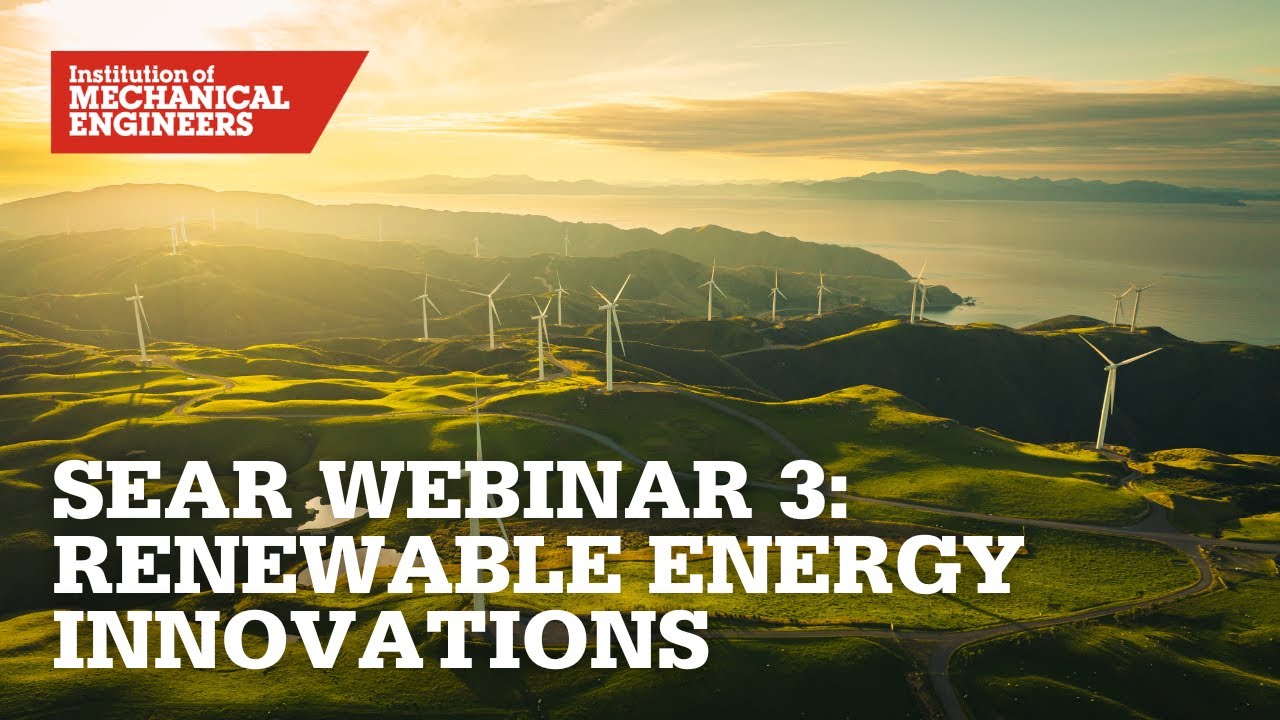 Institution of
MECHANICAL
ENGINEERS

SEAR WEBINAR 3:
RENEWABLE ENERGY
INNOVATIONS